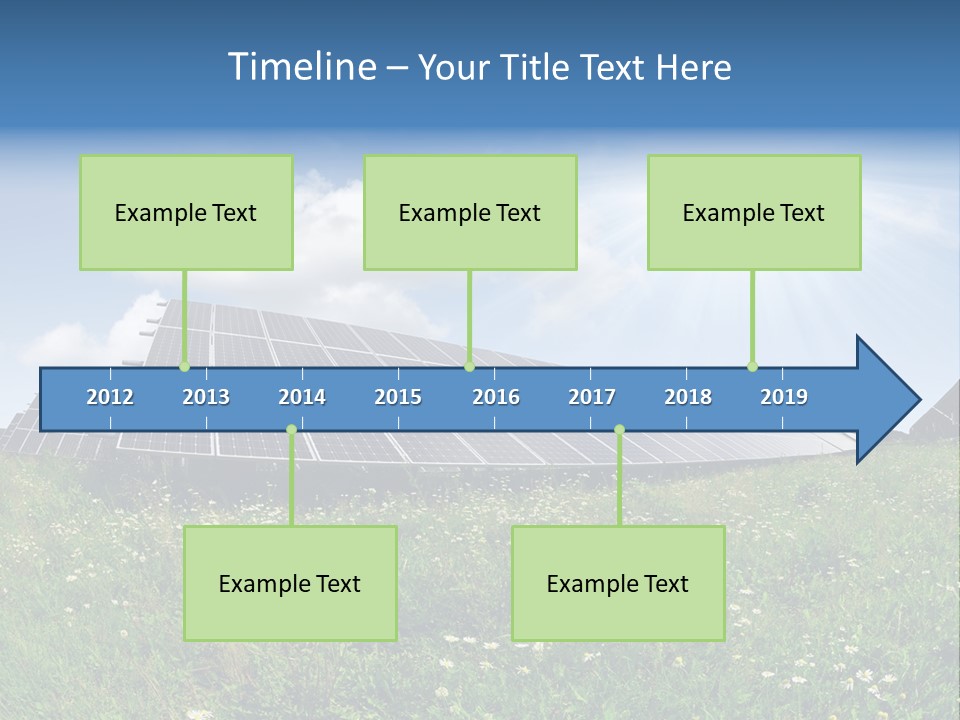 Timeline – Your Title Text Here

Example Text

Example Text

Example Text

2012 2013 2014 2015 2016 2017 2018 2019

Example Text

Example Text